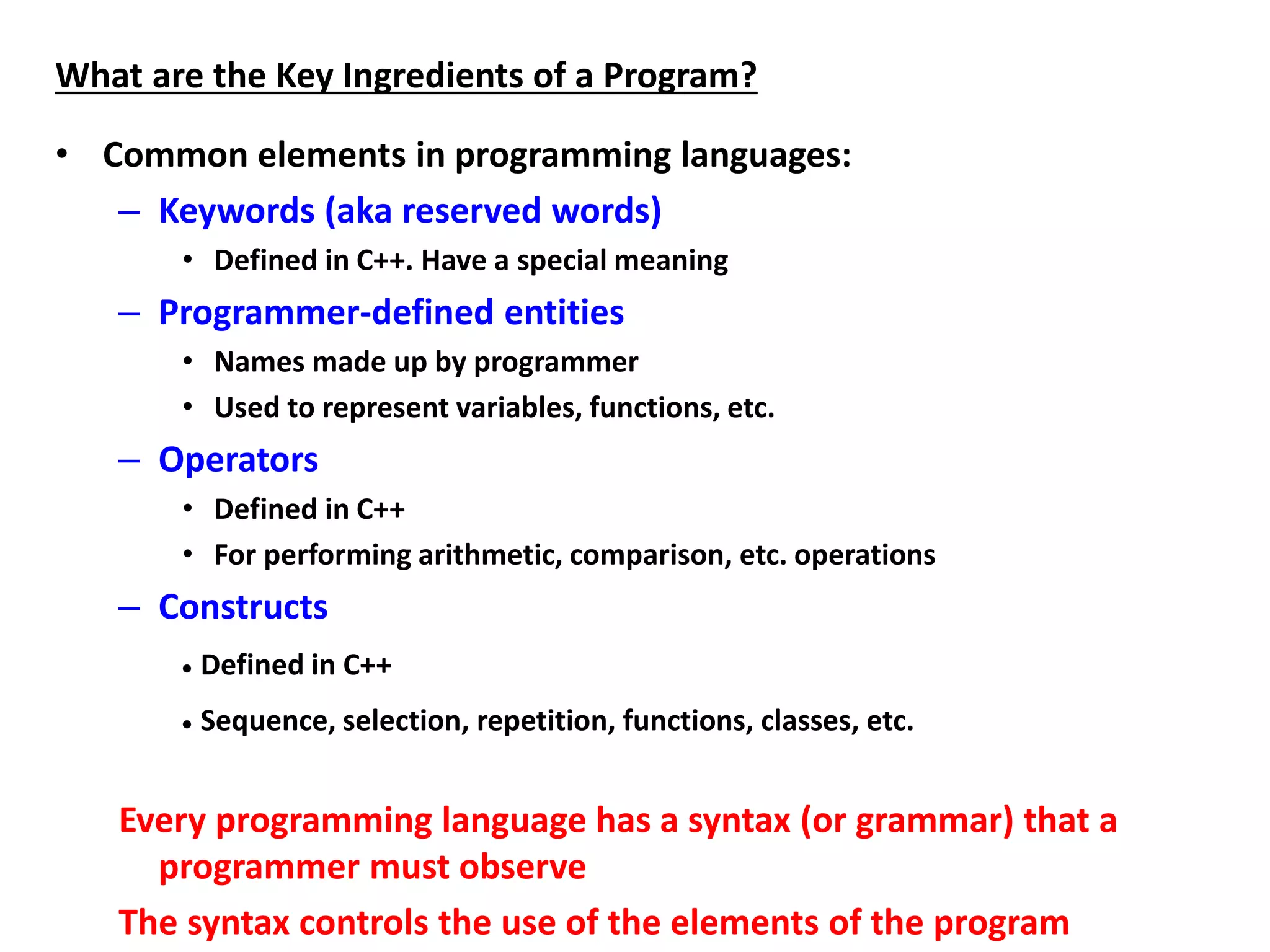 What are the Key Ingredients of a Program?

• Common elements in programming languages:
– Keywords (aka reserved words)
• Defined in C++. Have a special meaning
– Programmer-defined entities
• Names made up by programmer
• Used to represent variables, functions, etc.
– Operators
• Defined in C++
• For performing arithmetic, comparison, etc. operations
– Constructs
• Defined in C++
• Sequence, selection, repetition, functions, classes, etc.

Every programming language has a syntax (or grammar) that a programmer must observe

The syntax controls the use of the elements of the program